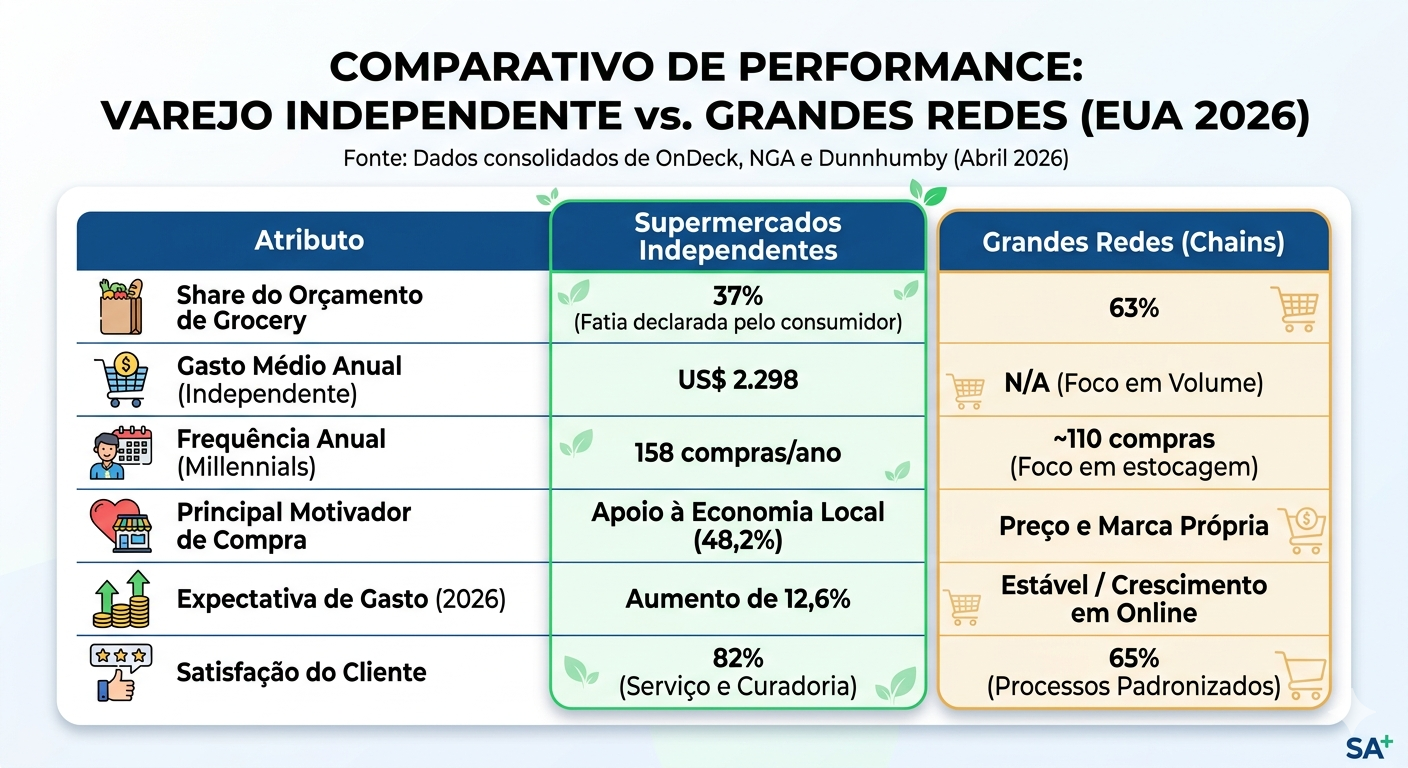 COMPARATIVO DE PERFORMANCE:
VAREJO INDEPENDENTE vs. GRANDES REDES (EUA 2026)
Fonte: Dados consolidados de OnDeck, NGA e Dunnhumby (Abril 2026)

| Atributo | Supermercados Independentes | Grandes Redes (Chains) |
|---|---|---|
| Share do Orçamento de Grocery | 37% (Fatia declarada pelo consumidor) | 63% |
| Gasto Médio Anual (Independente) | US$ 2.298 | N/A (Foco em Volume) |
| Frequência Anual (Millennials) | 158 compras/ano | ~110 compras (Foco em estocagem) |
| Principal Motivador de Compra | Apoio à Economia Local (48,2%) | Preço e Marca Própria |
| Expectativa de Gasto (2026) | Aumento de 12,6% | Estável / Crescimento em Online |
| Satisfação do Cliente | 82% (Serviço e Curadoria) | 65% (Processos Padronizados) |

SA+